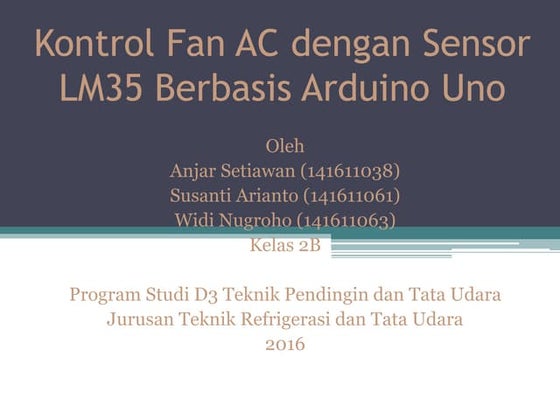 Kontrol Fan AC dengan Sensor LM35 Berbasis Arduino Uno

Oleh
Anjar Setiawan (141611038)
Susanti Arianto (141611061)
Widi Nugroho (141611063)
Kelas 2B

Program Studi D3 Teknik Pendingin dan Tata Udara
Jurusan Teknik Refrigerasi dan Tata Udara
2016